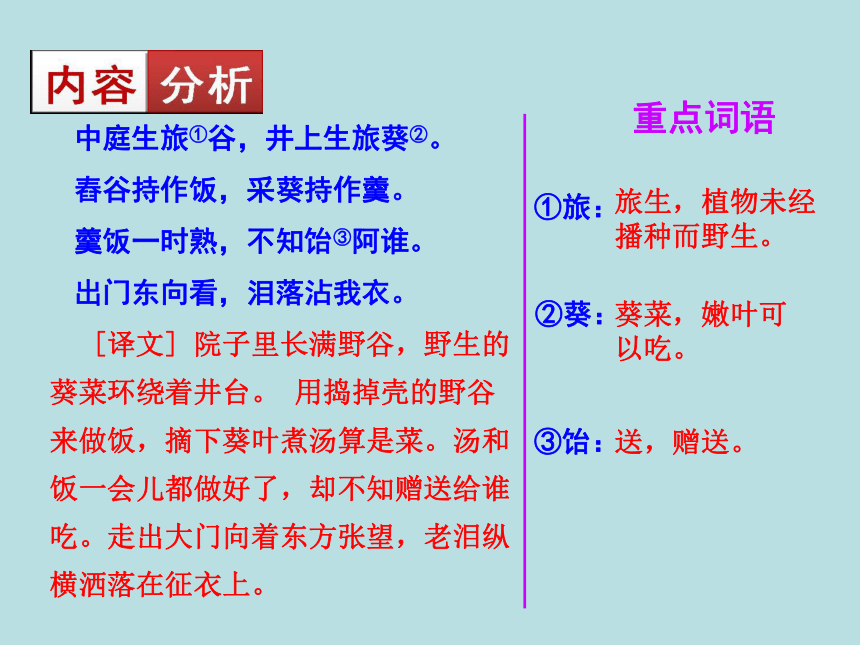 内容 分析

中庭生旅①谷，井上生旅葵②。

舂谷持作饭，采葵持作羹。

羹饭一时熟，不知饴③阿谁。

出门东向看，泪落沾我衣。

［译文］院子里长满野谷，野生的葵菜环绕着井台。 用捣掉壳的野谷来做饭，摘下葵叶煮汤算是菜。汤和饭一会儿都做好了，却不知赠送给谁吃。走出大门向着东方张望，老泪纵横洒落在征衣上。

重点词语

①旅：旅生，植物未经播种而野生。

②葵：葵菜，嫩叶可以吃。

③饴：送，赠送。